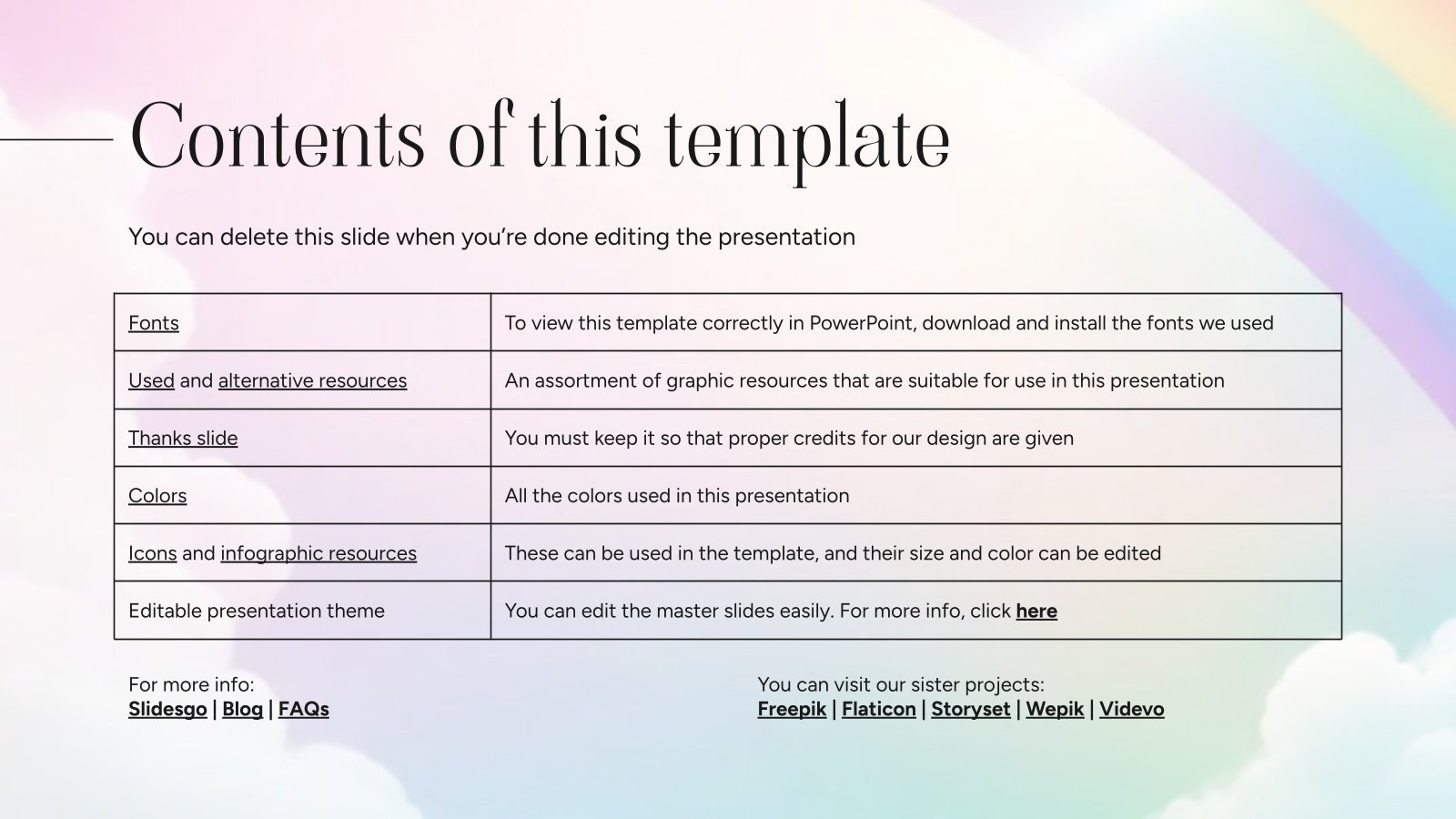 Contents of this template

You can delete this slide when you're done editing the presentation

| Fonts | To view this template correctly in PowerPoint, download and install the fonts we used |
|---|---|
| Used and alternative resources | An assortment of graphic resources that are suitable for use in this presentation |
| Thanks slide | You must keep it so that proper credits for our design are given |
| Colors | All the colors used in this presentation |
| Icons and infographic resources | These can be used in the template, and their size and color can be edited |
| Editable presentation theme | You can edit the master slides easily. For more info, click here |

For more info:
Slidesgo | Blog | FAQs

You can visit our sister projects:
Freepik | Flaticon | Storyset | Wepik | Videvo